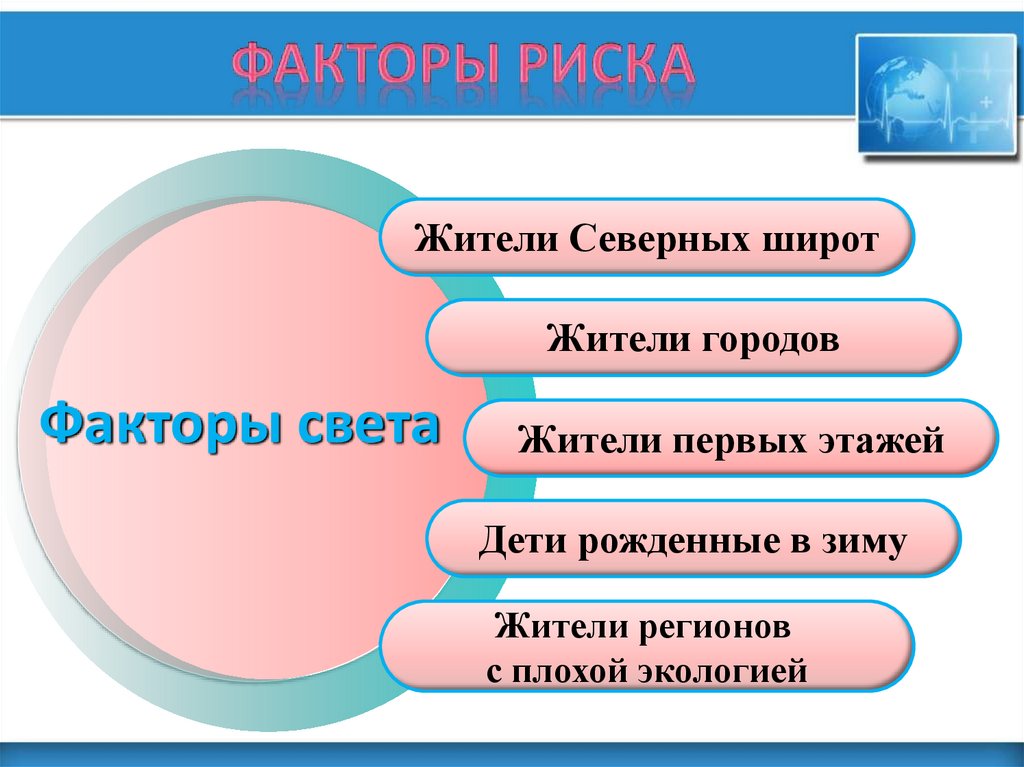 ФАКТОРЫ РИСКА

Факторы света

Жители Северных широт

Жители городов

Жители первых этажей

Дети рожденные в зиму

Жители регионов с плохой экологией